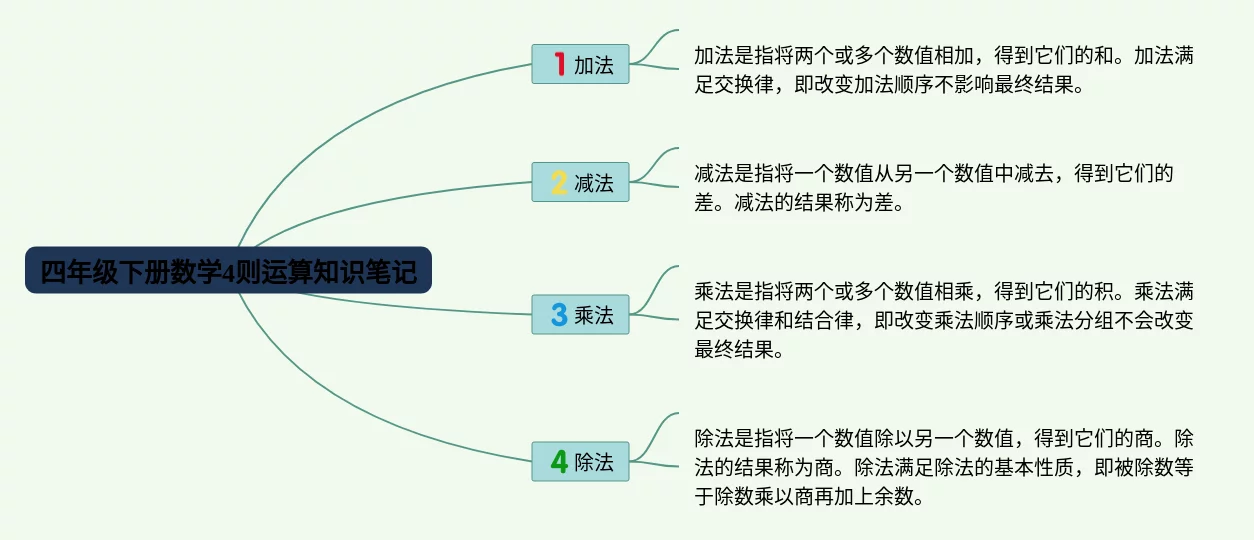 四年级下册数学4则运算知识笔记

1 加法

加法是指将两个或多个数值相加，得到它们的和。加法满足交换律，即改变加法顺序不影响最终结果。

2 减法

减法是指将一个数值从另一个数值中减去，得到它们的差。减法的结果称为差。

3 乘法

乘法是指将两个或多个数值相乘，得到它们的积。乘法满足交换律和结合律，即改变乘法顺序或乘法分组不会改变最终结果。

4 除法

除法是指将一个数值除以另一个数值，得到它们的商。除法的结果称为商。除法满足除法的基本性质，即被除数等于除数乘以商再加上余数。